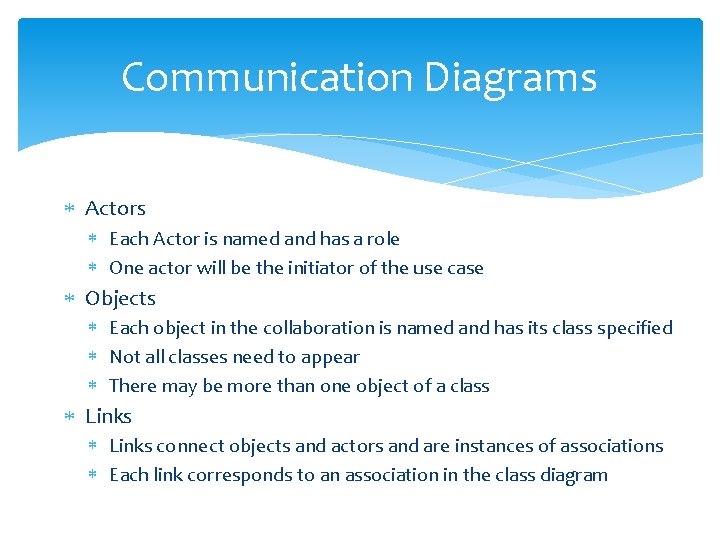 Communication Diagrams

* Actors
  * Each Actor is named and has a role
  * One actor will be the initiator of the use case
* Objects
  * Each object in the collaboration is named and has its class specified
  * Not all classes need to appear
  * There may be more than one object of a class
* Links
  * Links connect objects and actors and are instances of associations
  * Each link corresponds to an association in the class diagram